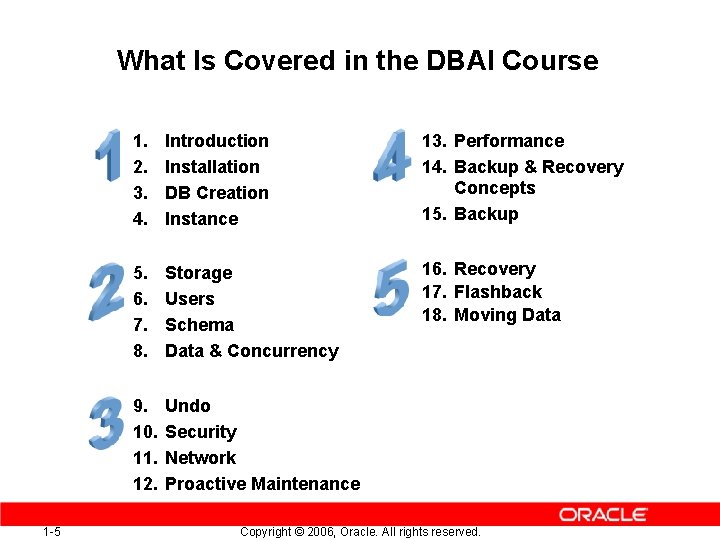 What Is Covered in the DBAI Course

1

1. Introduction
2. Installation
3. DB Creation
4. Instance

2

5. Storage
6. Users
7. Schema
8. Data & Concurrency

3

9. Undo
10. Security
11. Network
12. Proactive Maintenance

4

13. Performance
14. Backup & Recovery Concepts
15. Backup

5

16. Recovery
17. Flashback
18. Moving Data

ORACLE

1-5

Copyright © 2006, Oracle. All rights reserved.